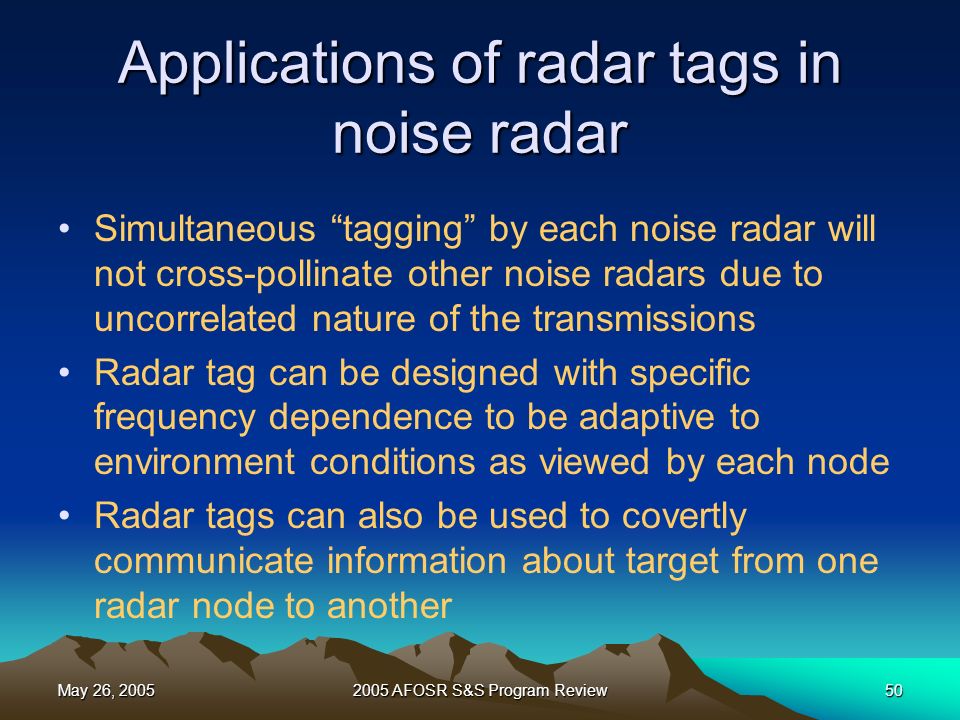 Applications of radar tags in noise radar

• Simultaneous “tagging” by each noise radar will not cross-pollinate other noise radars due to uncorrelated nature of the transmissions
• Radar tag can be designed with specific frequency dependence to be adaptive to environment conditions as viewed by each node
• Radar tags can also be used to covertly communicate information about target from one radar node to another

May 26, 2005
2005 AFOSR S&S Program Review
50